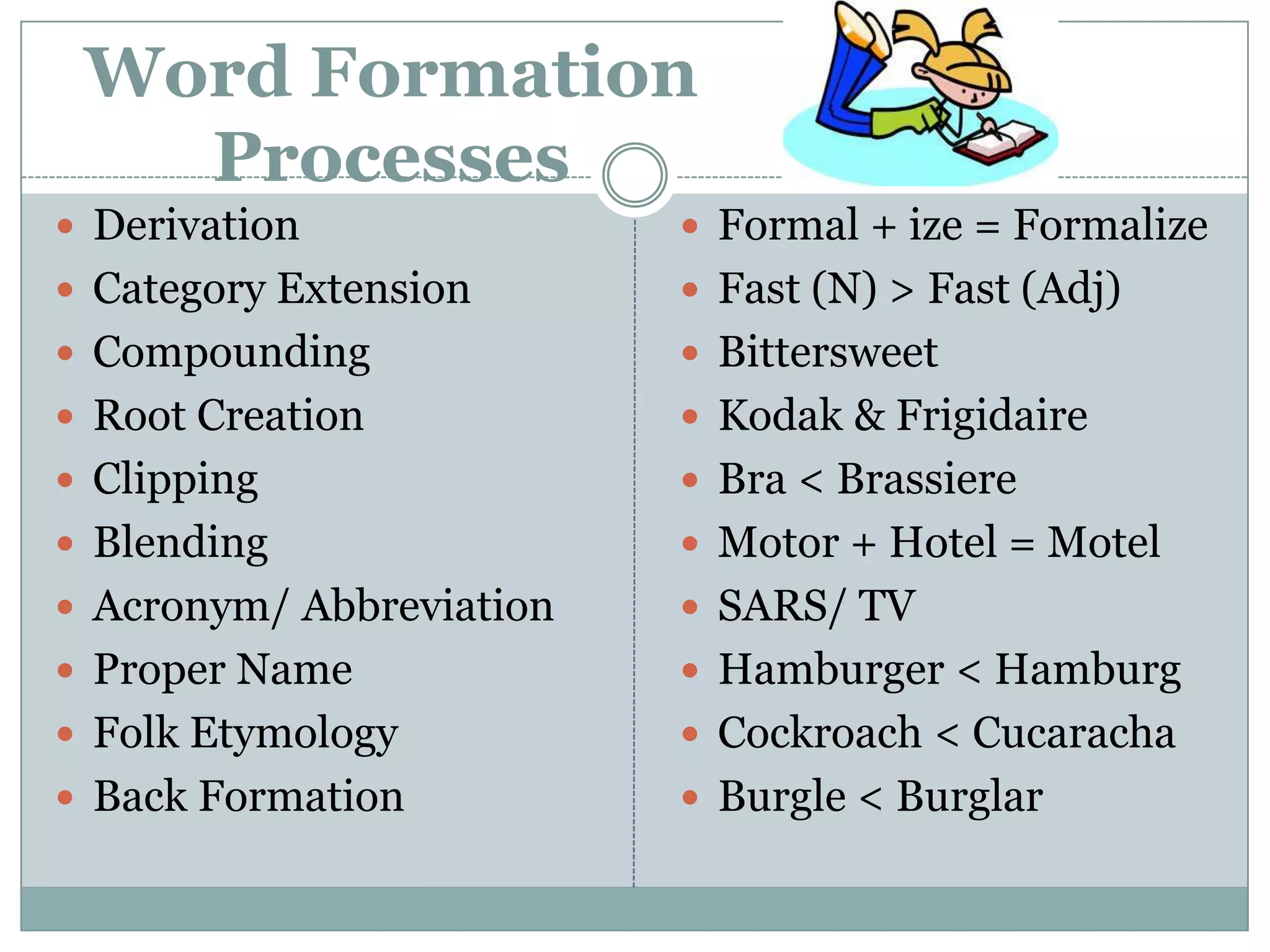 Word Formation Processes

- Derivation
- Category Extension
- Compounding
- Root Creation
- Clipping
- Blending
- Acronym/ Abbreviation
- Proper Name
- Folk Etymology
- Back Formation

- Formal + ize = Formalize
- Fast (N) > Fast (Adj)
- Bittersweet
- Kodak & Frigidaire
- Bra < Brassiere
- Motor + Hotel = Motel
- SARS/ TV
- Hamburger < Hamburg
- Cockroach < Cucaracha
- Burgle < Burglar